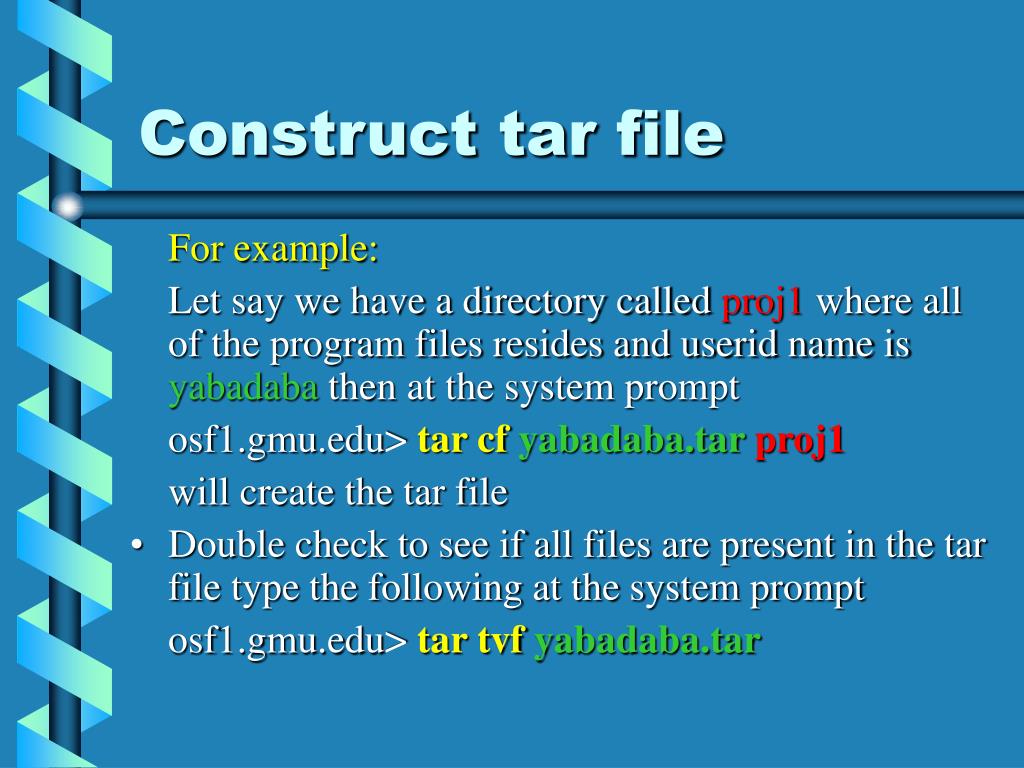 Construct tar file

For example:

Let say we have a directory called proj1 where all of the program files resides and userid name is yabadaba then at the system prompt

osf1.gmu.edu> tar cf yabadaba.tar proj1

will create the tar file

• Double check to see if all files are present in the tar file type the following at the system prompt

osf1.gmu.edu> tar tvf yabadaba.tar